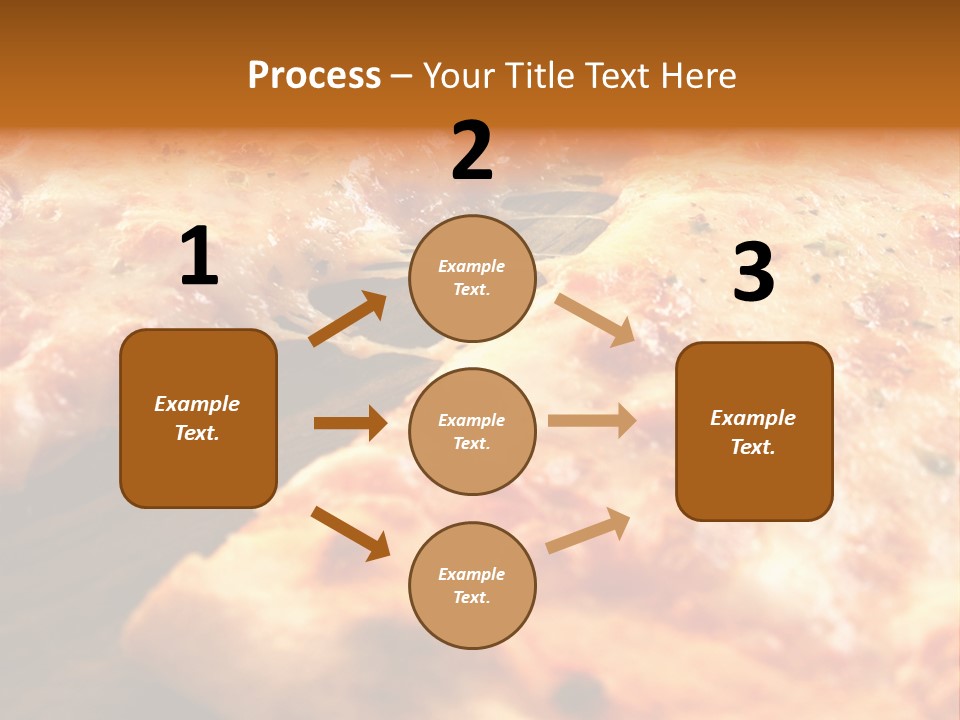 Process – Your Title Text Here

1

Example Text.

2

Example Text.

Example Text.

Example Text.

3

Example Text.